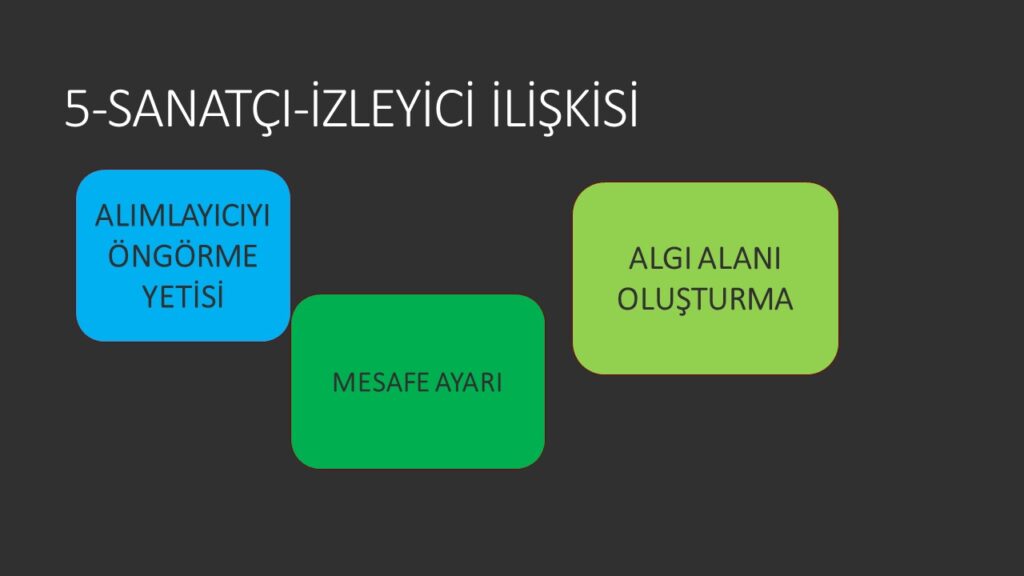 5-SANATÇI-İZLEYİCİ İLİŞKİSİ

ALIMLAYICIYI ÖNGÖRME YETİSİ

MESAFE AYARI

ALGI ALANI OLUŞTURMA